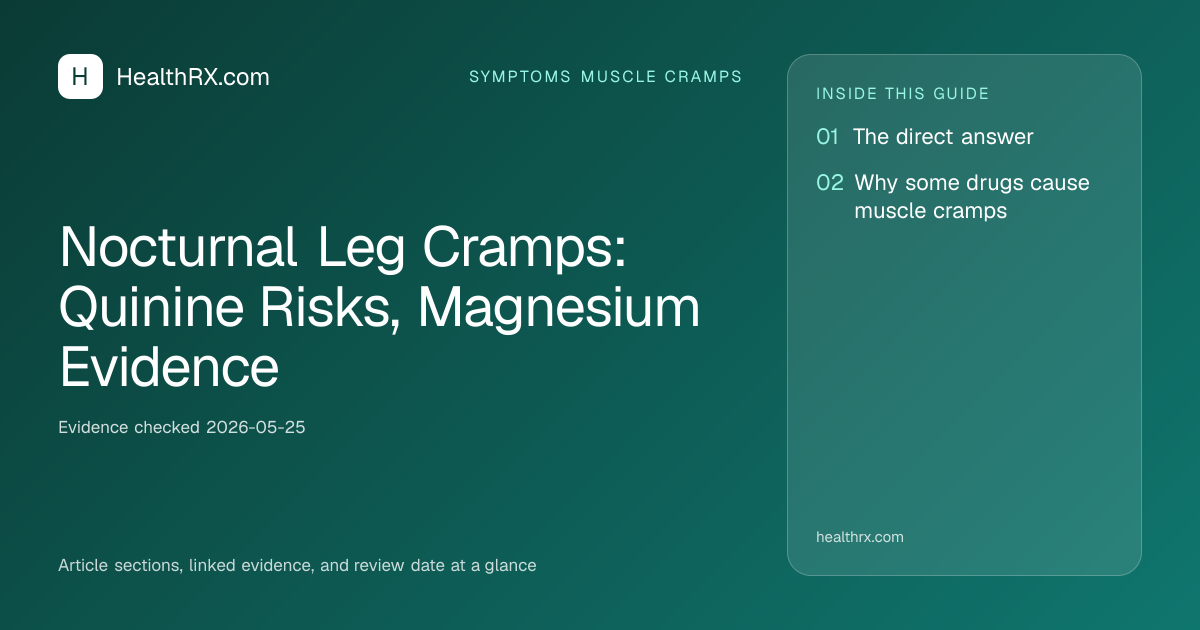 H HealthRX.com

SYMPTOMS MUSCLE CRAMPS

Nocturnal Leg Cramps: Quinine Risks, Magnesium Evidence

Evidence checked 2026-05-25

Article sections, linked evidence, and review date at a glance

INSIDE THIS GUIDE

01 The direct answer

02 Why some drugs cause muscle cramps

healthrx.com